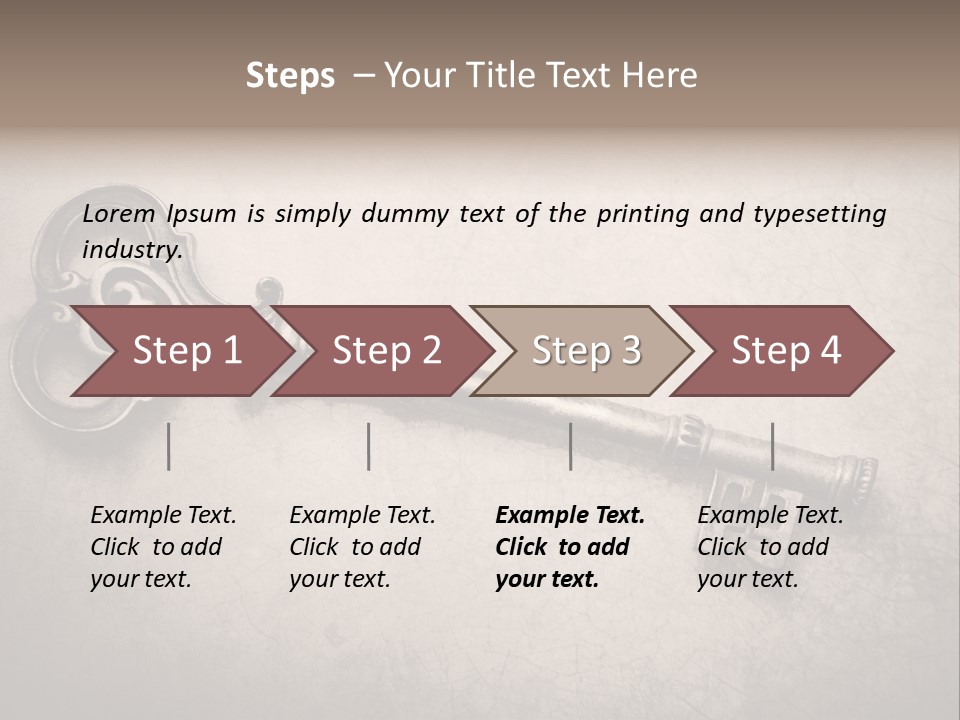 Steps – Your Title Text Here

Lorem Ipsum is simply dummy text of the printing and typesetting industry.

Step 1

Step 2

Step 3

Step 4

Example Text. Click to add your text.

Example Text. Click to add your text.

Example Text. Click to add your text.

Example Text. Click to add your text.